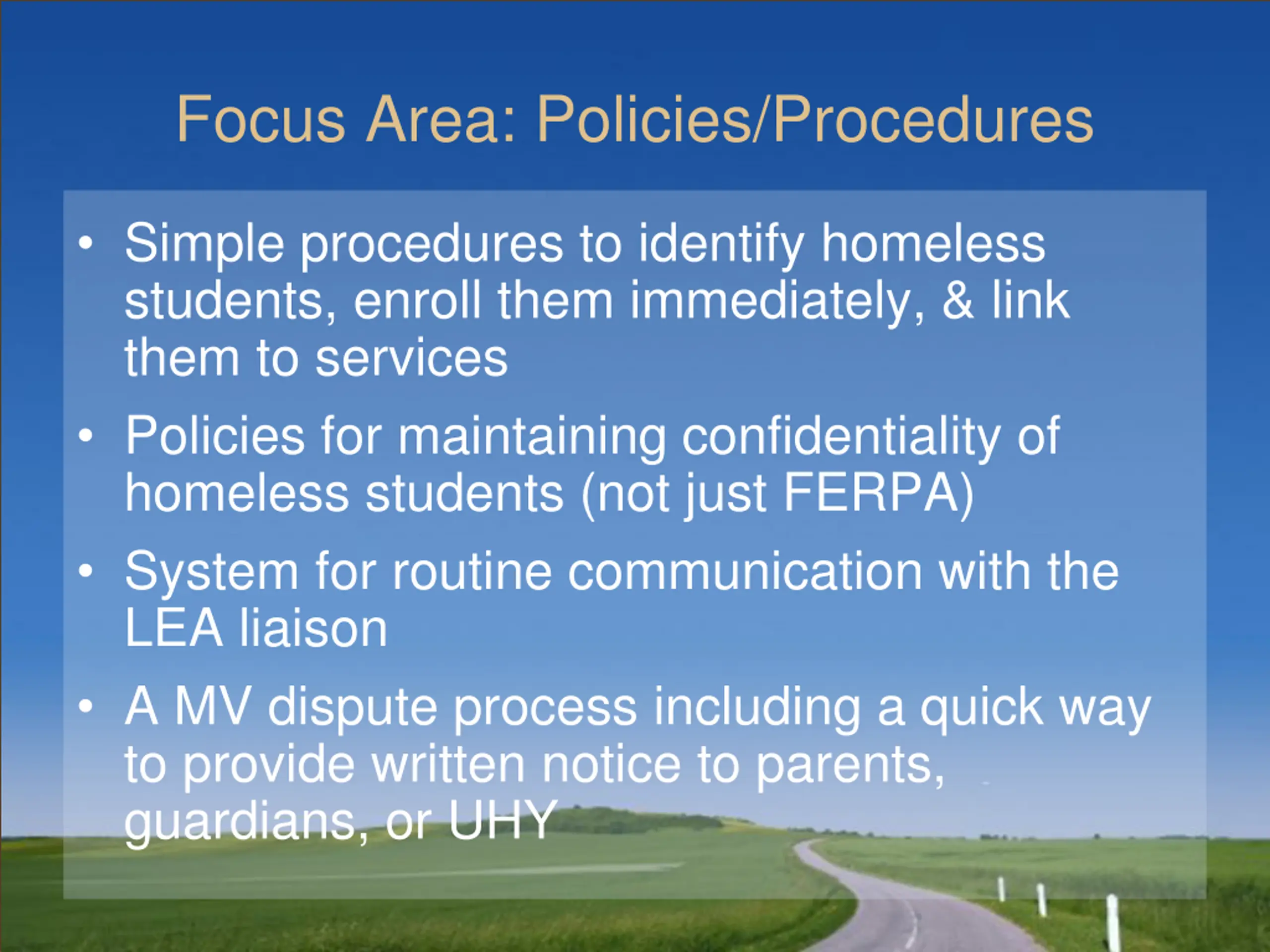 Focus Area: Policies/Procedures

• Simple procedures to identify homeless students, enroll them immediately, & link them to services

• Policies for maintaining confidentiality of homeless students (not just FERPA)

• System for routine communication with the LEA liaison

• A MV dispute process including a quick way to provide written notice to parents, guardians, or UHY